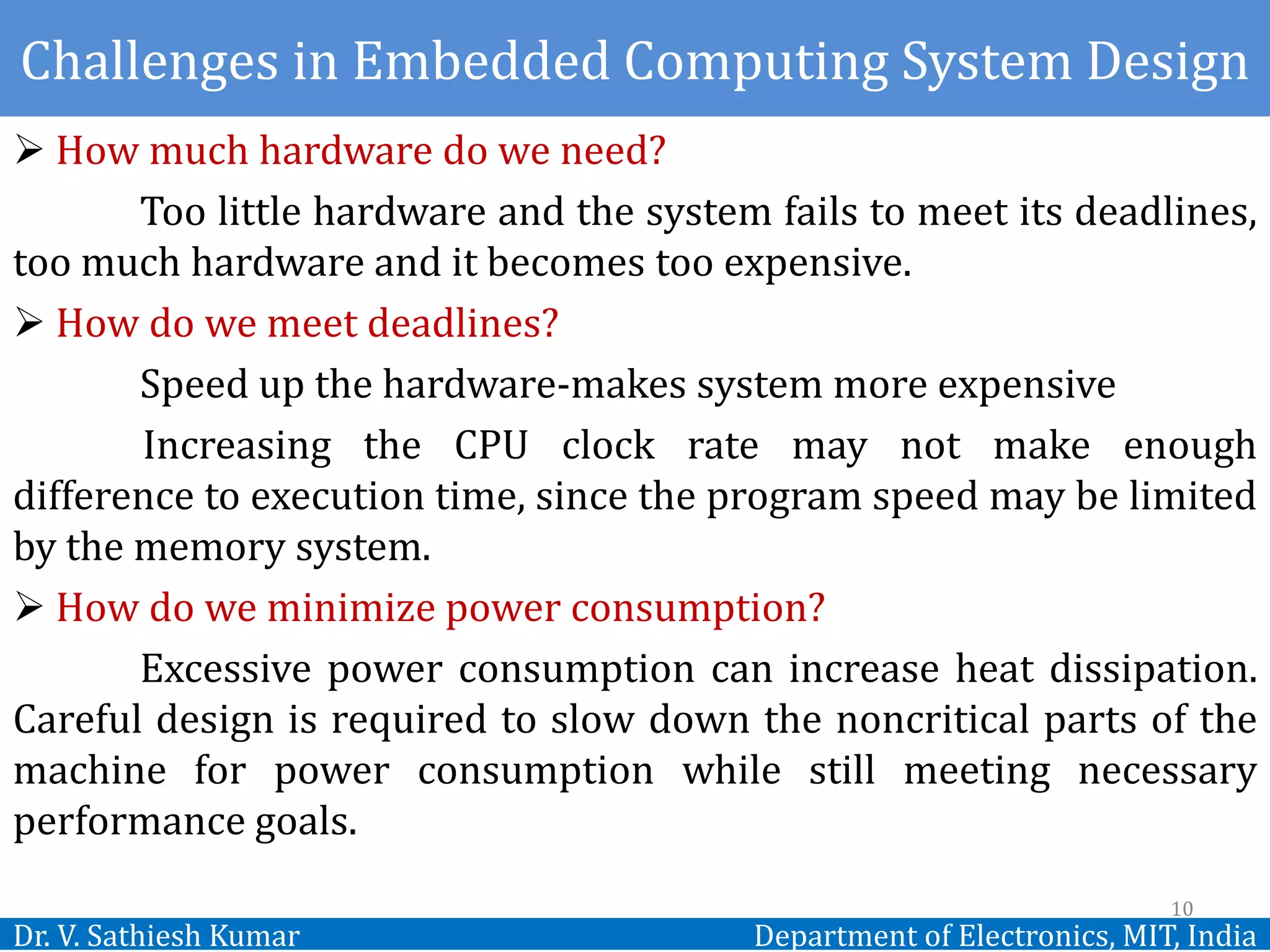 Challenges in Embedded Computing System Design

➢ How much hardware do we need?

Too little hardware and the system fails to meet its deadlines, too much hardware and it becomes too expensive.

➢ How do we meet deadlines?

Speed up the hardware-makes system more expensive

Increasing the CPU clock rate may not make enough difference to execution time, since the program speed may be limited by the memory system.

➢ How do we minimize power consumption?

Excessive power consumption can increase heat dissipation. Careful design is required to slow down the noncritical parts of the machine for power consumption while still meeting necessary performance goals.

10

Dr. V. Sathiesh Kumar

Department of Electronics, MIT, India